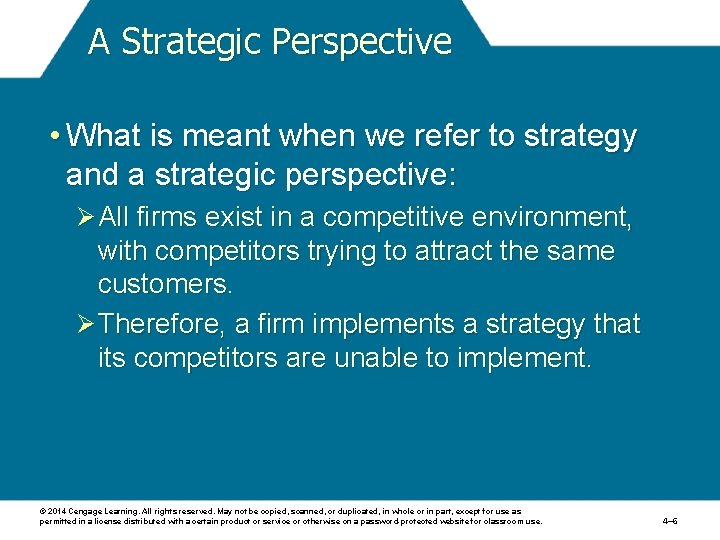 A Strategic Perspective

• What is meant when we refer to strategy and a strategic perspective:

➢ All firms exist in a competitive environment, with competitors trying to attract the same customers.

➢ Therefore, a firm implements a strategy that its competitors are unable to implement.

© 2014 Cengage Learning. All rights reserved. May not be copied, scanned, or duplicated, in whole or in part, except for use as permitted in a license distributed with a certain product or service or otherwise on a password-protected website for classroom use.

4–6